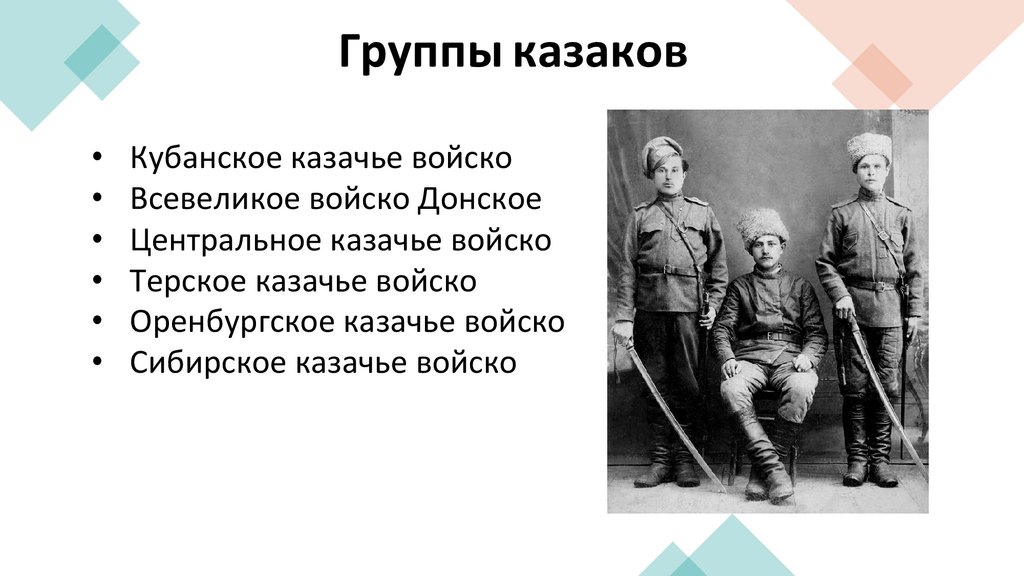 Группы казаков

• Кубанское казачье войско
• Всевеликое войско Донское
• Центральное казачье войско
• Терское казачье войско
• Оренбургское казачье войско
• Сибирское казачье войско